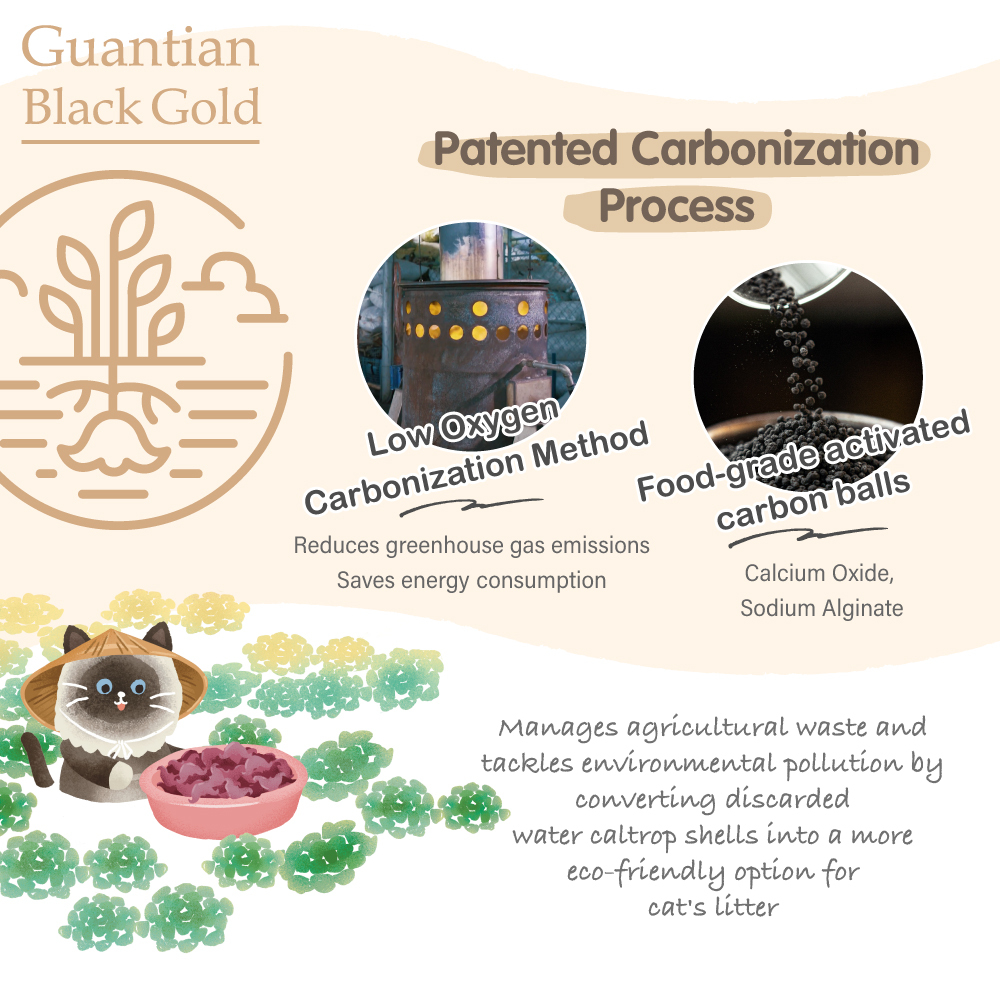 Guantian
Black Gold

Patented Carbonization Process

Low Oxygen Carbonization Method

Reduces greenhouse gas emissions
Saves energy consumption

Food-grade activated carbon balls

Calcium Oxide,
Sodium Alginate

Manages agricultural waste and tackles environmental pollution by converting discarded water caltrop shells into a more eco-friendly option for cat's litter